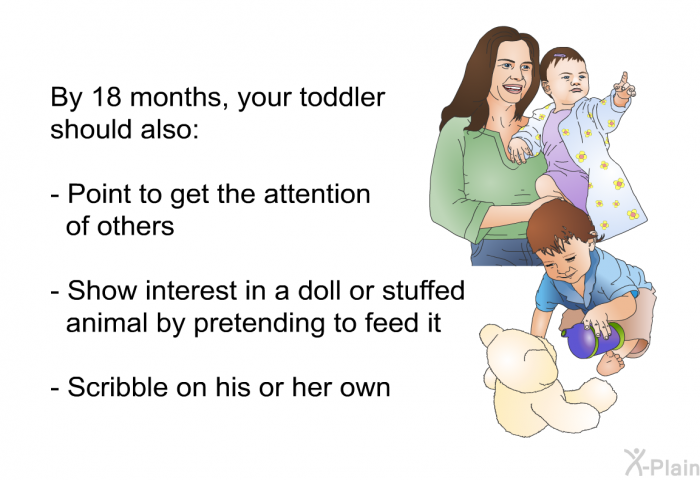 By 18 months, your toddler should also:

- Point to get the attention of others

- Show interest in a doll or stuffed animal by pretending to feed it

- Scribble on his or her own

X-Plain